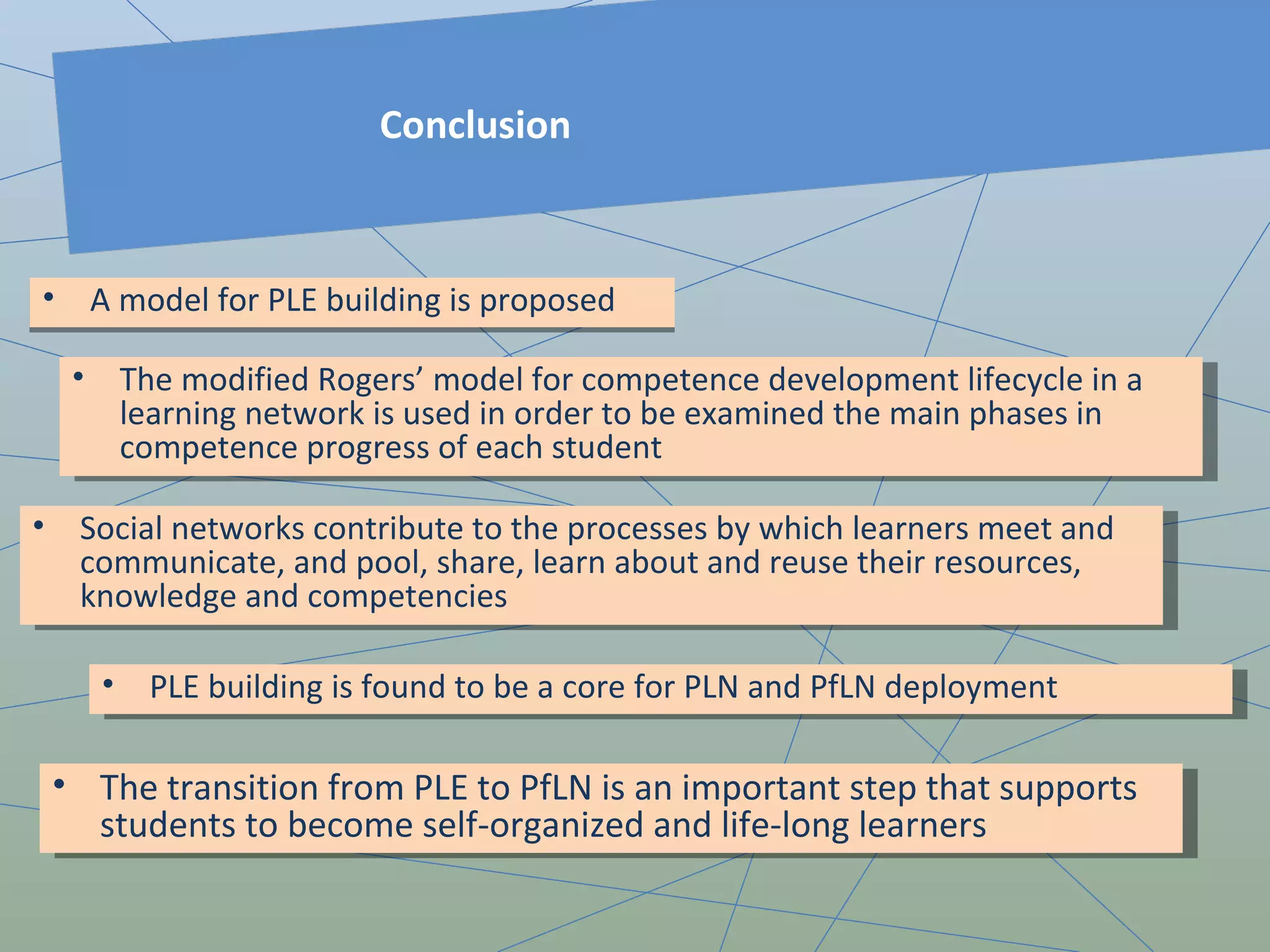 Conclusion

• A model for PLE building is proposed

• The modified Rogers’ model for competence development lifecycle in a learning network is used in order to be examined the main phases in competence progress of each student

• Social networks contribute to the processes by which learners meet and communicate, and pool, share, learn about and reuse their resources, knowledge and competencies

• PLE building is found to be a core for PLN and PfLN deployment

• The transition from PLE to PfLN is an important step that supports students to become self-organized and life-long learners